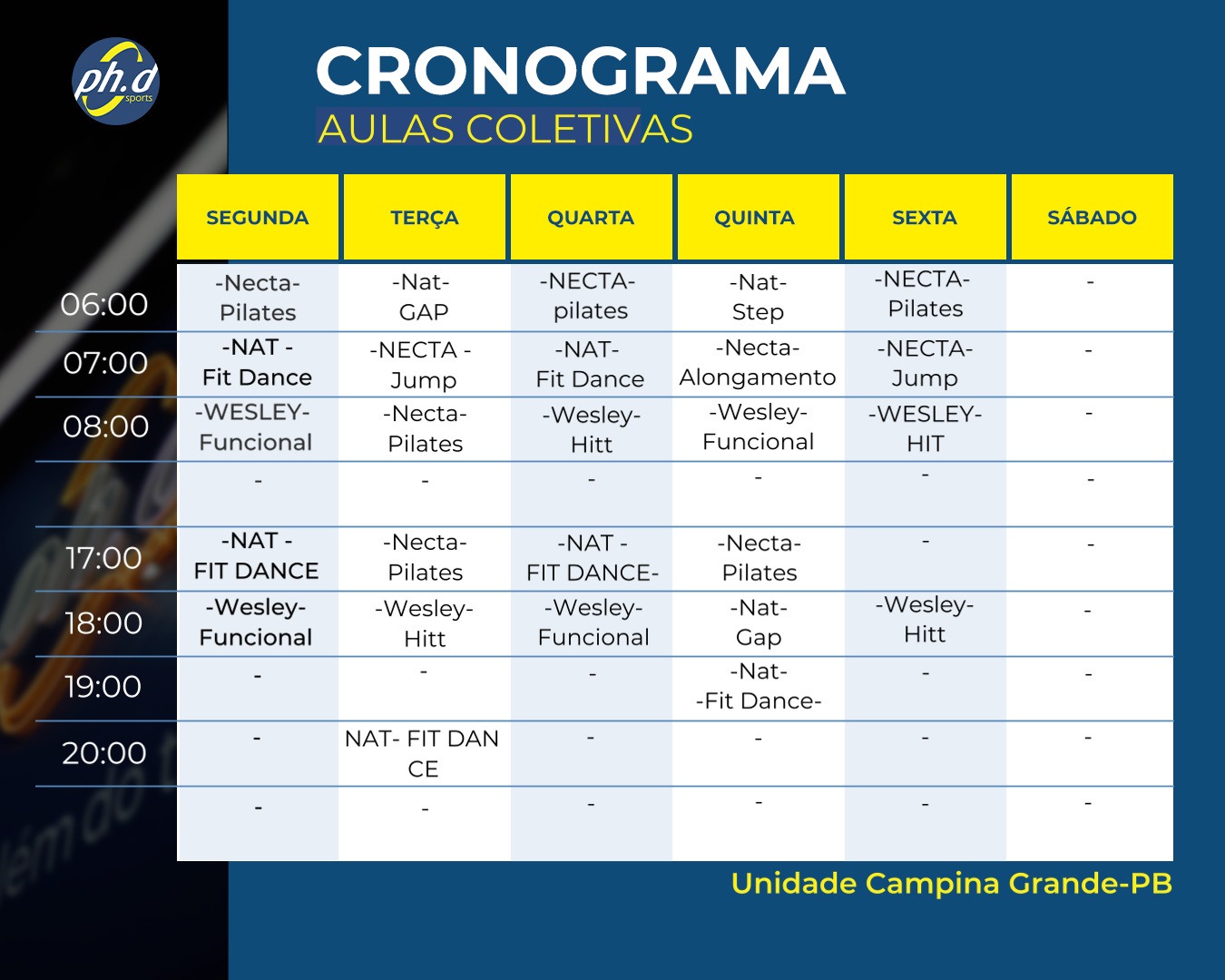 ph.d sports

CRONOGRAMA
AULAS COLETIVAS

| | SEGUNDA | TERÇA | QUARTA | QUINTA | SEXTA | SÁBADO |
|---|---|---|---|---|---|---|
| 06:00 | -Necta- Pilates | -Nat- GAP | -NECTA- pilates | -Nat- Step | -NECTA- Pilates | - |
| 07:00 | -NAT - Fit Dance | -NECTA - Jump | -NAT- Fit Dance | -Necta- Alongamento | -NECTA- Jump | - |
| 08:00 | -WESLEY- Funcional | -Necta- Pilates | -Wesley- Hitt | -Wesley- Funcional | -WESLEY- HIT | - |
| | - | - | - | - | - | - |
| 17:00 | -NAT - FIT DANCE | -Necta- Pilates | -NAT - FIT DANCE- | -Necta- Pilates | - | - |
| 18:00 | -Wesley- Funcional | -Wesley- Hitt | -Wesley- Funcional | -Nat- Gap | -Wesley- Hitt | - |
| 19:00 | - | - | - | -Nat- -Fit Dance- | - | - |
| 20:00 | - | NAT- FIT DAN CE | - | - | - | - |
| | - | - | - | - | - | - |

Unidade Campina Grande-PB